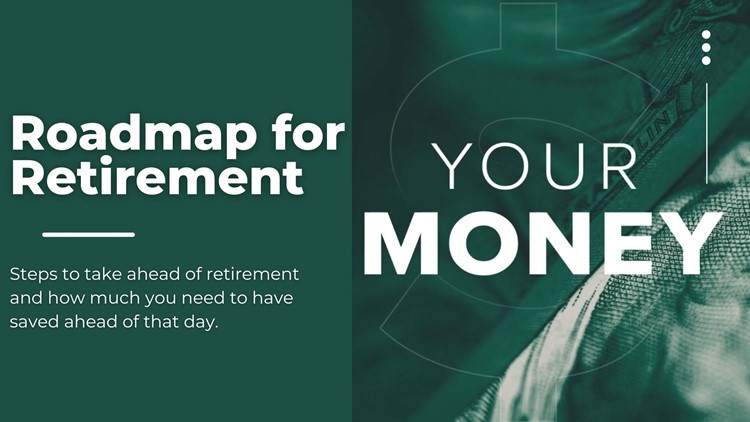 Roadmap for Retirement

Steps to take ahead of retirement and how much you need to have saved ahead of that day.

YOUR
MONEY